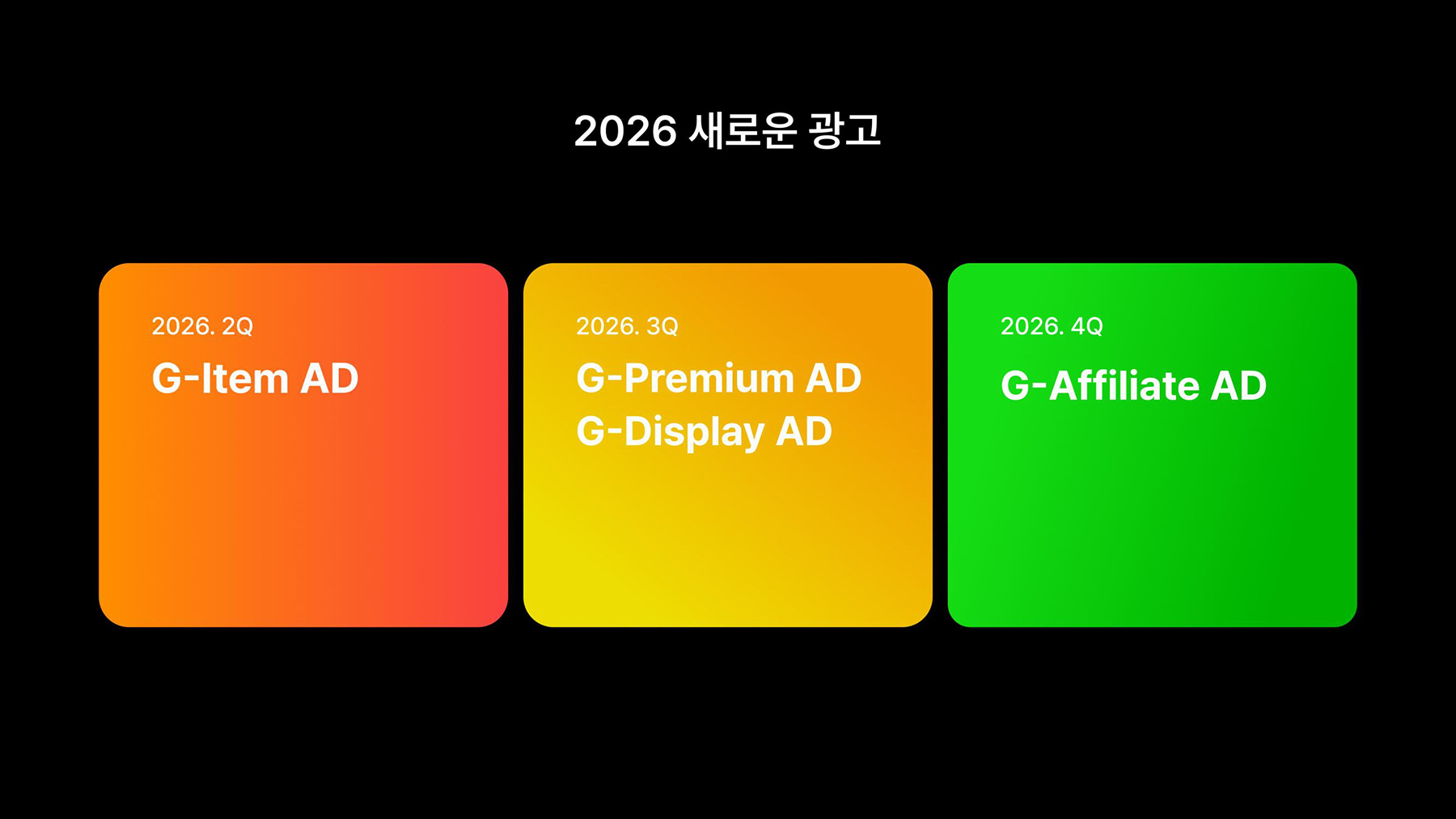 2026 새로운 광고

2026. 2Q
G-Item AD

2026. 3Q
G-Premium AD
G-Display AD

2026. 4Q
G-Affiliate AD